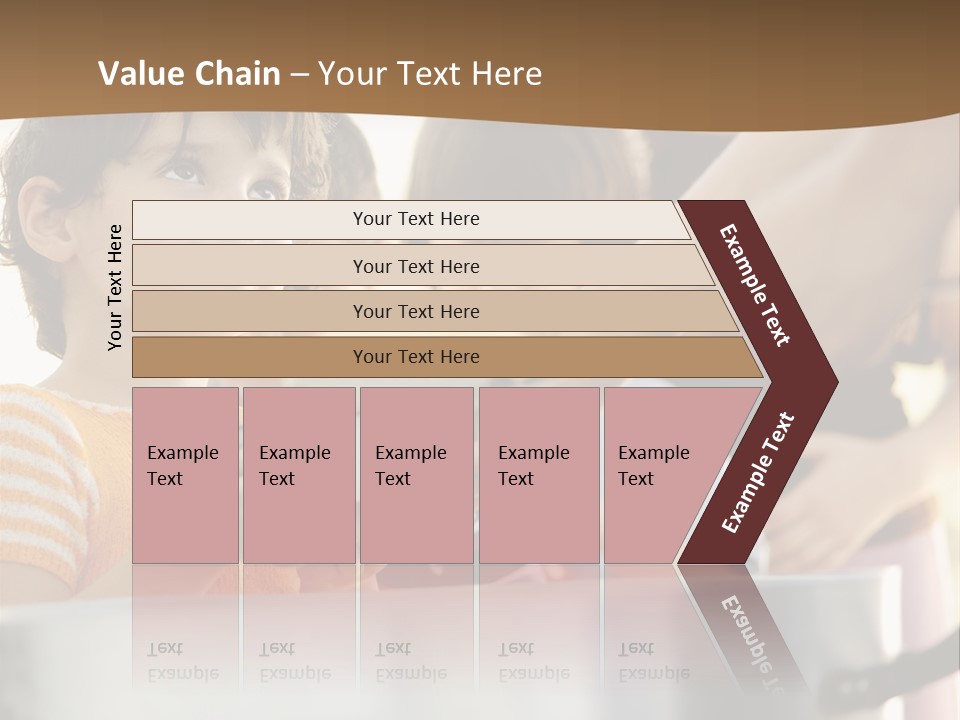 Value Chain – Your Text Here

Your Text Here

Your Text Here

Your Text Here

Your Text Here

Your Text Here

Example Text

Example Text

Example Text

Example Text

Example Text

Example Text

Example Text